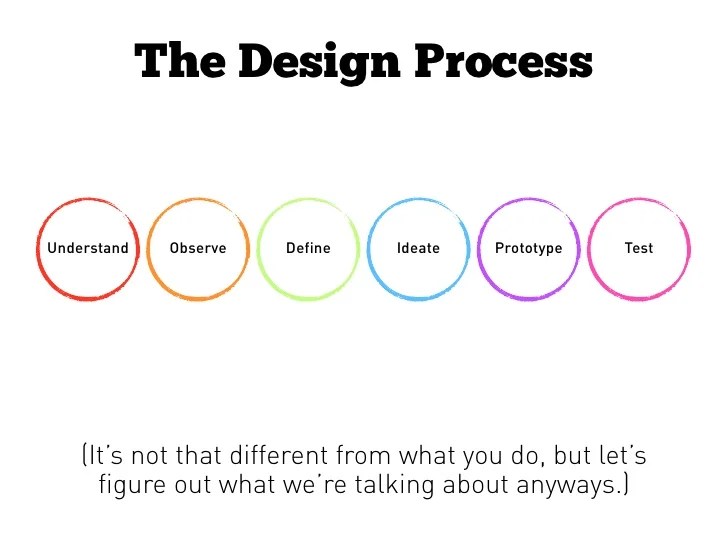 The Design Process

Understand

Observe

Define

Ideate

Prototype

Test

(It's not that different from what you do, but let's figure out what we're talking about anyways.)